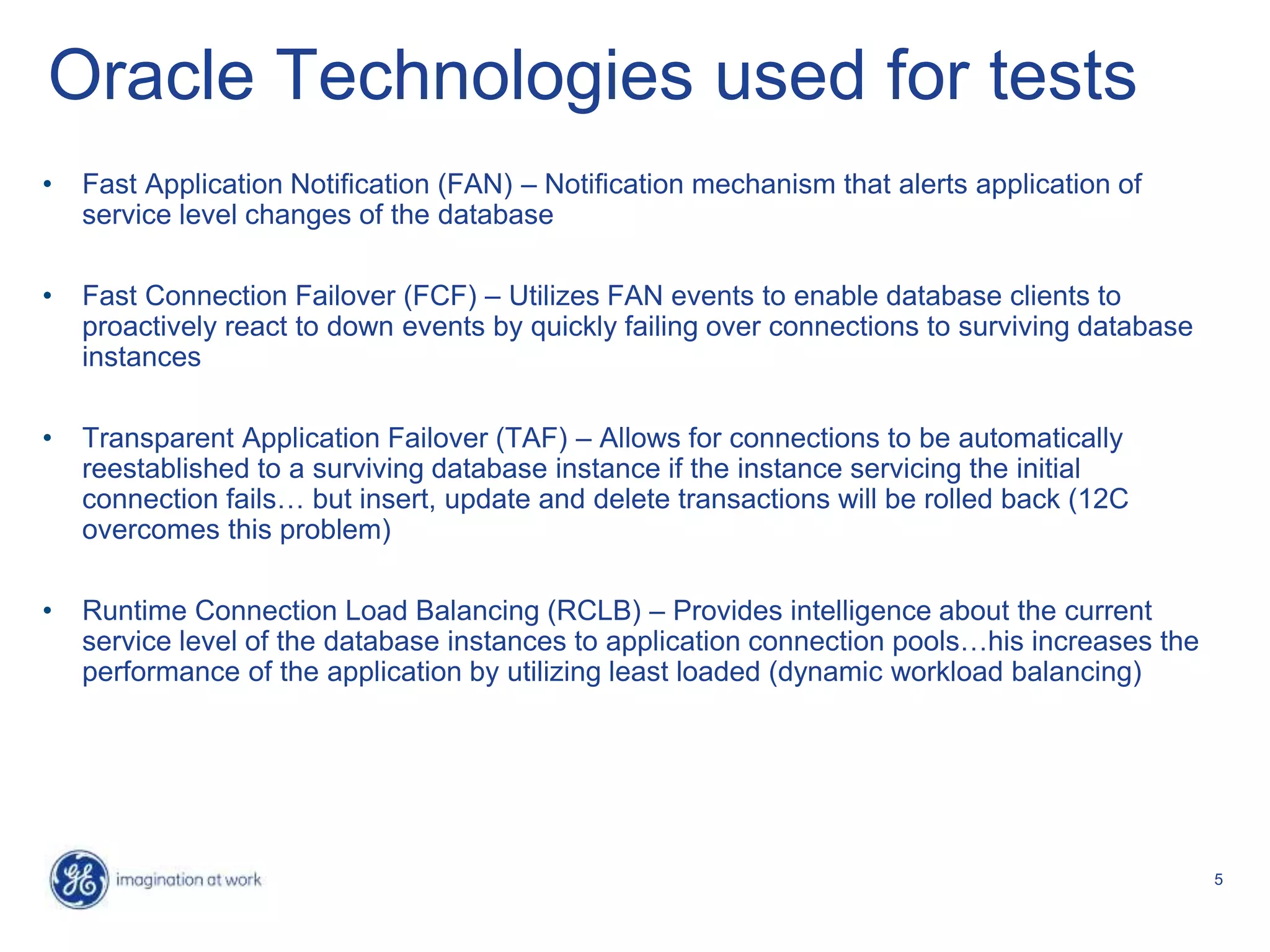 Oracle Technologies used for tests

• Fast Application Notification (FAN) – Notification mechanism that alerts application of service level changes of the database

• Fast Connection Failover (FCF) – Utilizes FAN events to enable database clients to proactively react to down events by quickly failing over connections to surviving database instances

• Transparent Application Failover (TAF) – Allows for connections to be automatically reestablished to a surviving database instance if the instance servicing the initial connection fails… but insert, update and delete transactions will be rolled back (12C overcomes this problem)

• Runtime Connection Load Balancing (RCLB) – Provides intelligence about the current service level of the database instances to application connection pools…his increases the performance of the application by utilizing least loaded (dynamic workload balancing)

GE imagination at work

5